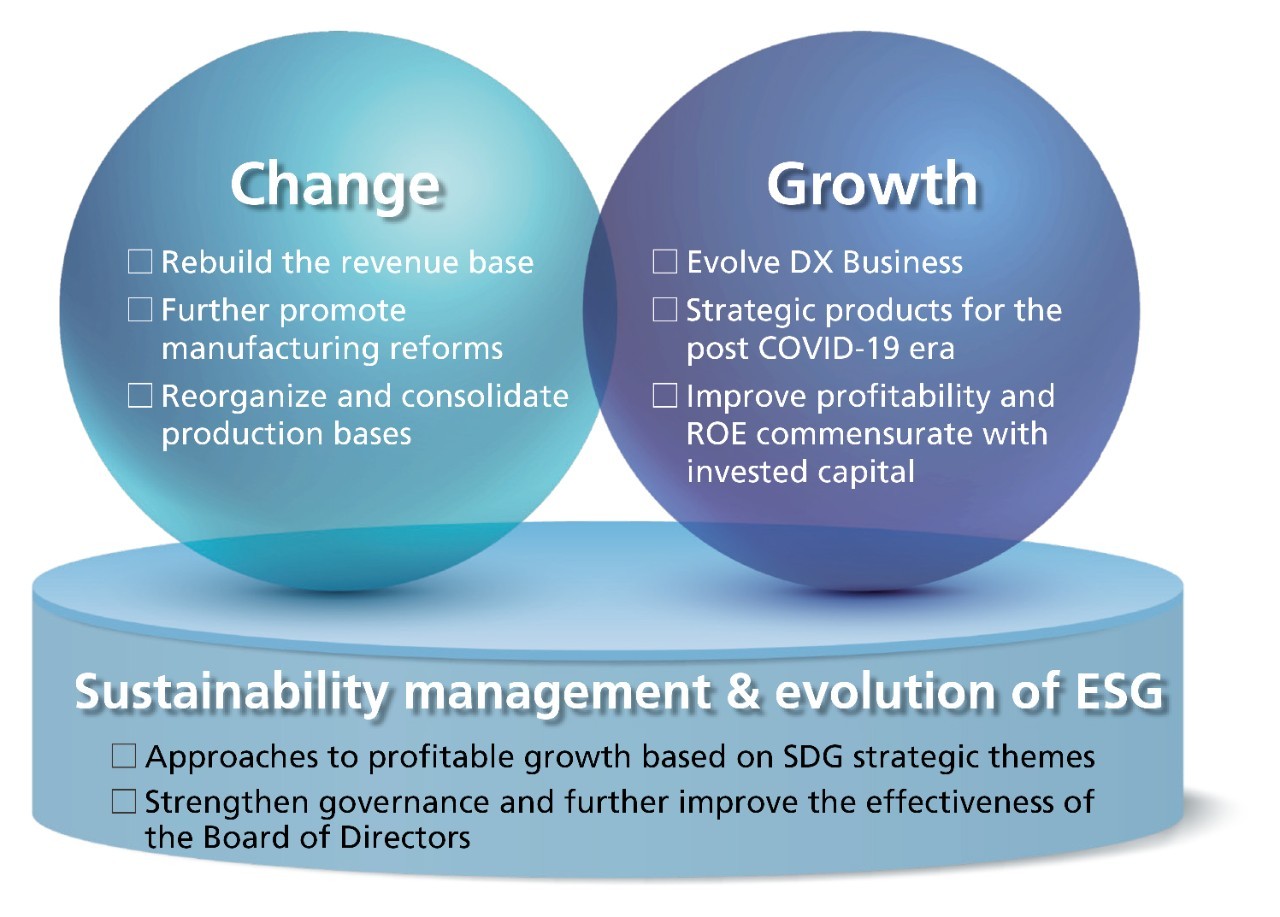 Change

□ Rebuild the revenue base
□ Further promote manufacturing reforms
□ Reorganize and consolidate production bases

Growth

□ Evolve DX Business
□ Strategic products for the post COVID-19 era
□ Improve profitability and ROE commensurate with invested capital

Sustainability management & evolution of ESG

□ Approaches to profitable growth based on SDG strategic themes
□ Strengthen governance and further improve the effectiveness of the Board of Directors